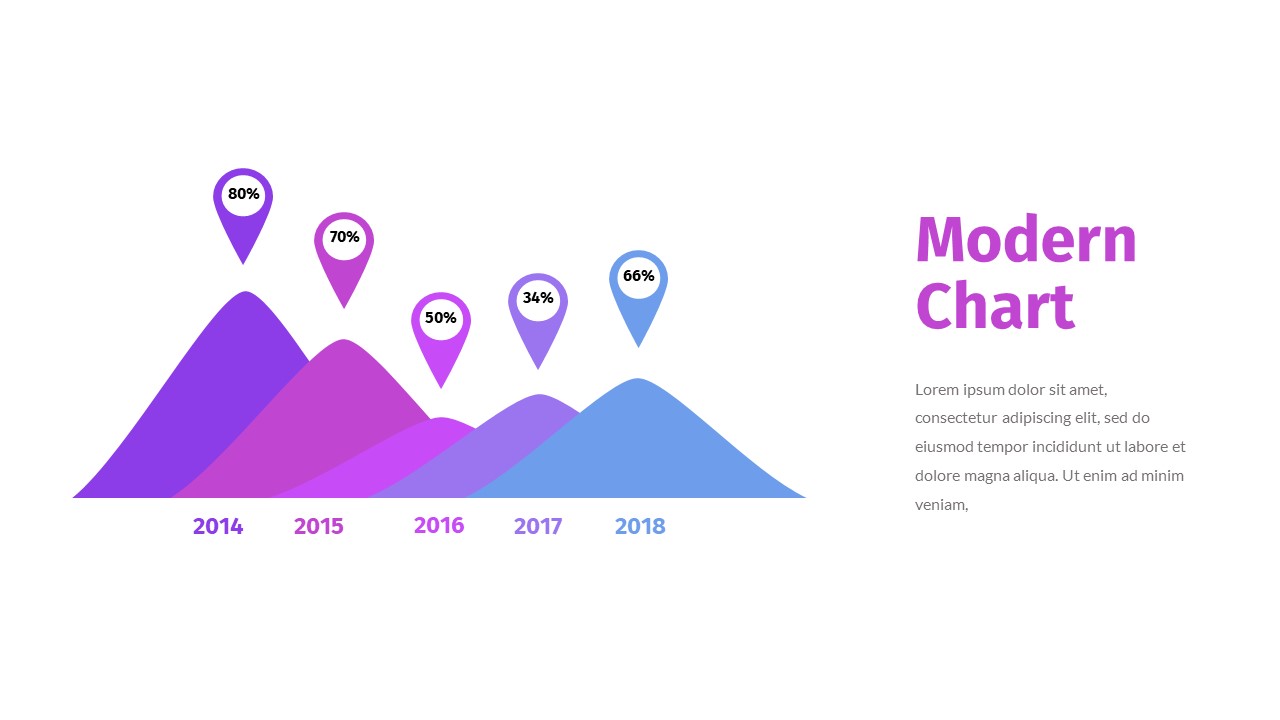 80%
70%
50%
34%
66%

2014
2015
2016
2017
2018

Modern Chart

Lorem ipsum dolor sit amet, consectetur adipiscing elit, sed do eiusmod tempor incididunt ut labore et dolore magna aliqua. Ut enim ad minim veniam,